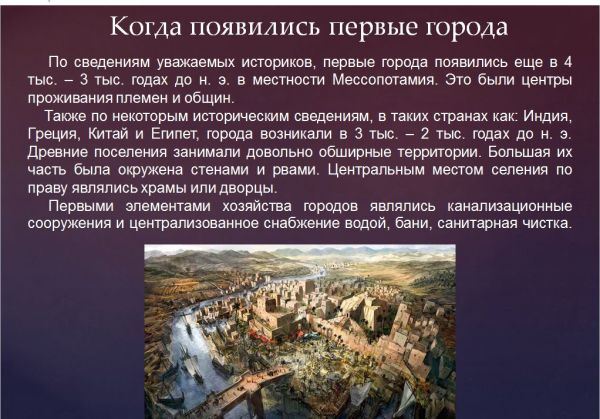 Когда появились первые города

По сведениям уважаемых историков, первые города появились еще в 4 тыс. – 3 тыс. годах до н. э. в местности Мессопотамия. Это были центры проживания племен и общин.

Также по некоторым историческим сведениям, в таких странах как: Индия, Греция, Китай и Египет, города возникали в 3 тыс. – 2 тыс. годах до н. э. Древние поселения занимали довольно обширные территории. Большая их часть была окружена стенами и рвами. Центральным местом селения по праву являлись храмы или дворцы.

Первыми элементами хозяйства городов являлись канализационные сооружения и централизованное снабжение водой, бани, санитарная чистка.